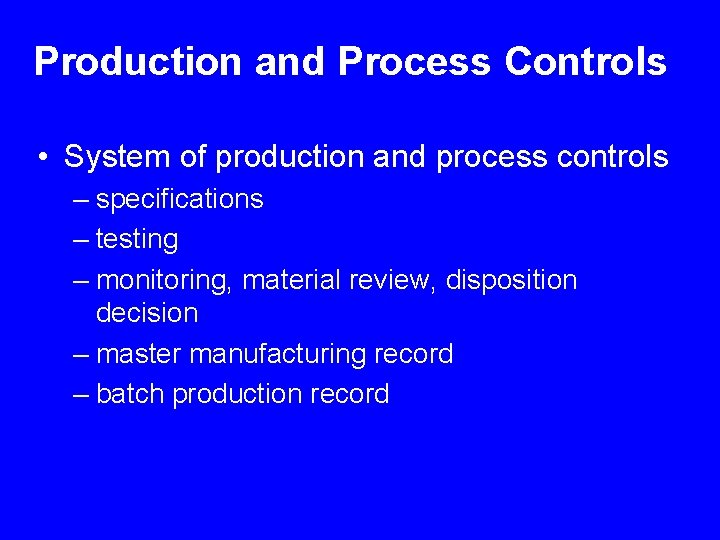 Production and Process Controls

• System of production and process controls
– specifications
– testing
– monitoring, material review, disposition decision
– master manufacturing record
– batch production record